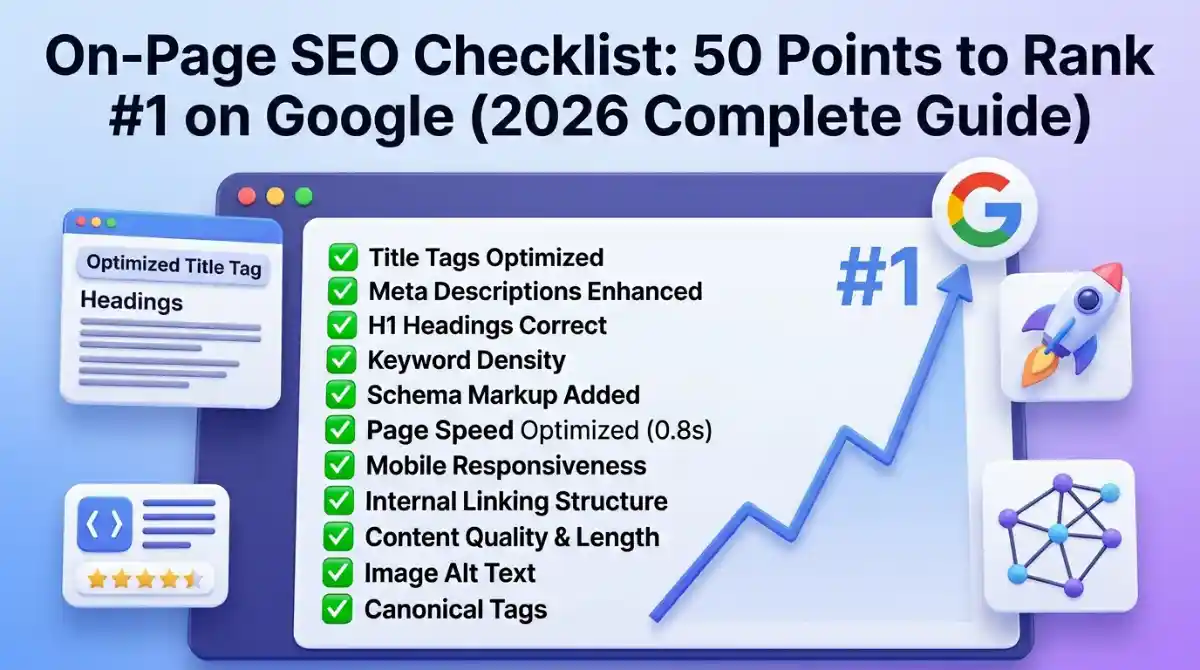 On-Page SEO Checklist: 50 Points to Rank #1 on Google (2026 Complete Guide)

Optimized Title Tag
Headings

✅ Title Tags Optimized
✅ Meta Descriptions Enhanced
✅ H1 Headings Correct
✅ Keyword Density
✅ Schema Markup Added
✅ Page Speed Optimized (0.8s)
✅ Mobile Responsiveness
✅ Internal Linking Structure
✅ Content Quality & Length
✅ Image Alt Text
✅ Canonical Tags

#1

G